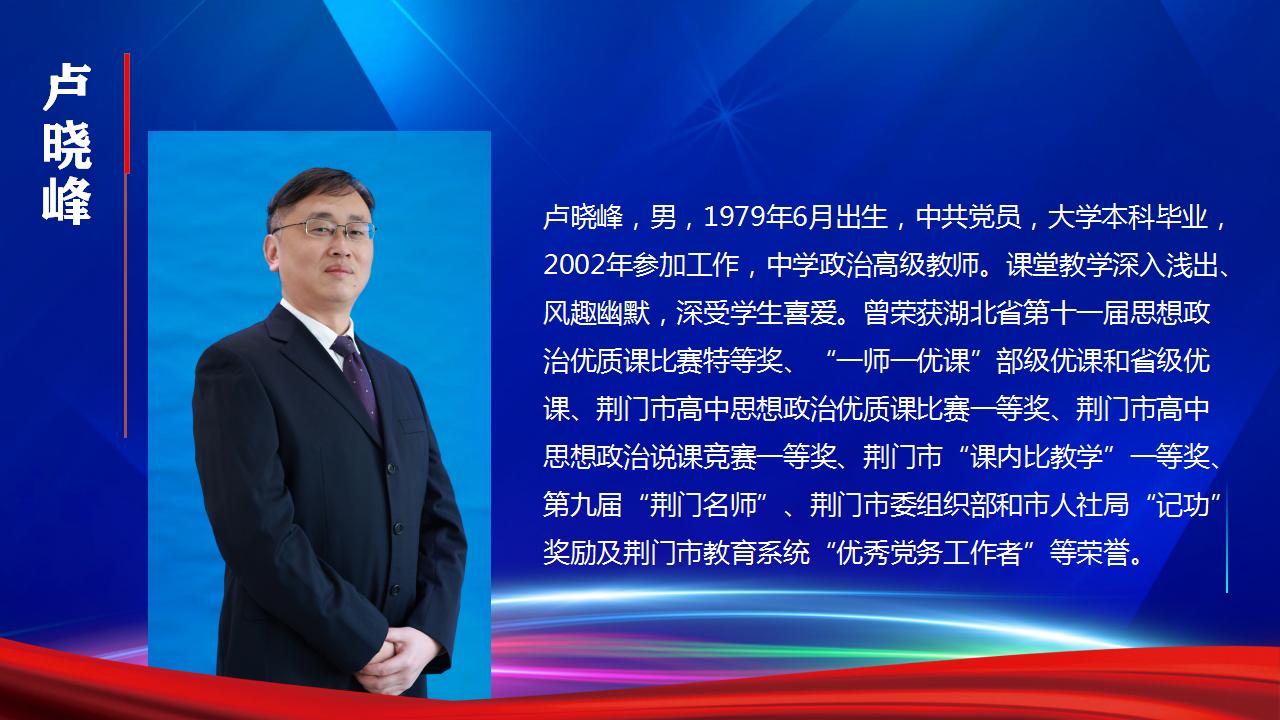 卢晓峰

卢晓峰，男，1979年6月出生，中共党员，大学本科毕业，2002年参加工作，中学政治高级教师。课堂教学深入浅出、风趣幽默，深受学生喜爱。曾荣获湖北省第十一届思想政治优质课比赛特等奖、“一师一优课”部级优课和省级优课、荆门市高中思想政治优质课比赛一等奖、荆门市高中思想政治说课竞赛一等奖、荆门市“课内比教学”一等奖、第九届“荆门名师”、荆门市委组织部和市人社局“记功”奖励及荆门市教育系统“优秀党务工作者”等荣誉。